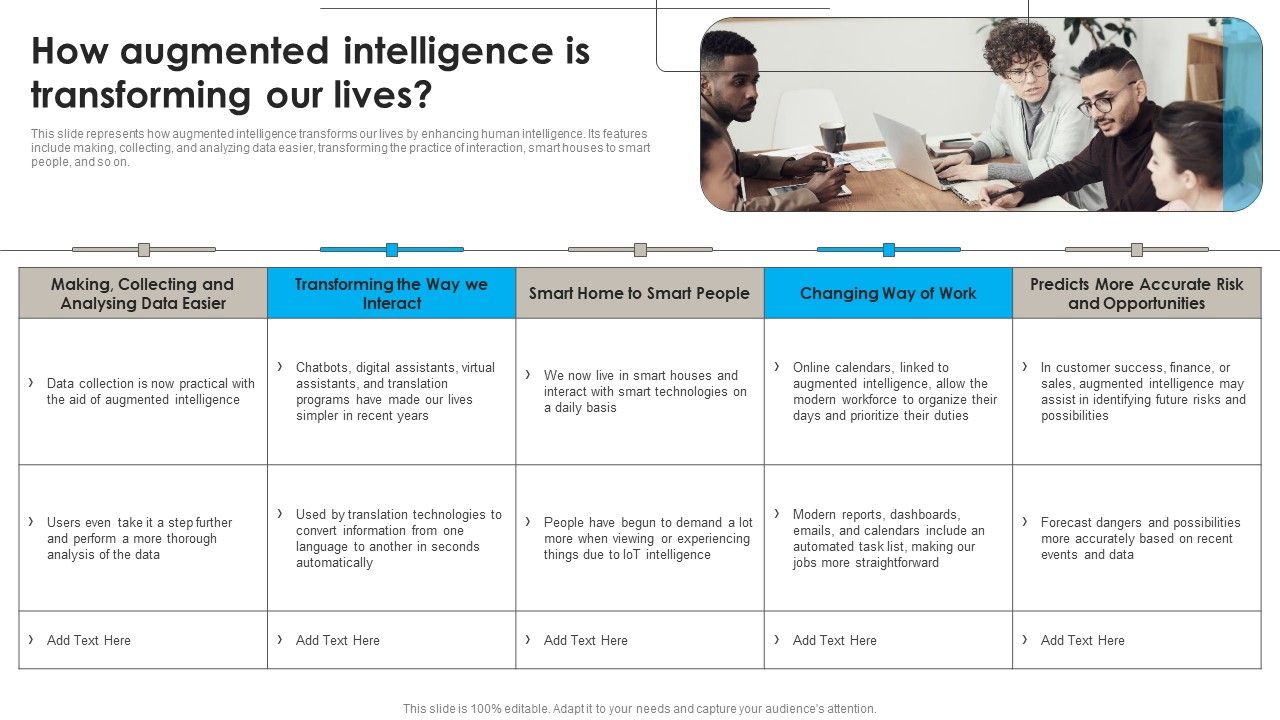 How augmented intelligence is transforming our lives?

This slide represents how augmented intelligence transforms our lives by enhancing human intelligence. Its features include making, collecting, and analyzing data easier, transforming the practice of interaction, smart houses to smart people, and so on.

| Making, Collecting and Analysing Data Easier | Transforming the Way we Interact | Smart Home to Smart People | Changing Way of Work | Predicts More Accurate Risk and Opportunities |
|---|---|---|---|---|
| › Data collection is now practical with the aid of augmented intelligence | › Chatbots, digital assistants, virtual assistants, and translation programs have made our lives simpler in recent years | › We now live in smart houses and interact with smart technologies on a daily basis | › Online calendars, linked to augmented intelligence, allow the modern workforce to organize their days and prioritize their duties | › In customer success, finance, or sales, augmented intelligence may assist in identifying future risks and possibilities |
| › Users even take it a step further and perform a more thorough analysis of the data | › Used by translation technologies to convert information from one language to another in seconds automatically | › People have begun to demand a lot more when viewing or experiencing things due to IoT intelligence | › Modern reports, dashboards, emails, and calendars include an automated task list, making our jobs more straightforward | › Forecast dangers and possibilities more accurately based on recent events and data |
| › Add Text Here | › Add Text Here | › Add Text Here | › Add Text Here | › Add Text Here |

This slide is 100% editable. Adapt it to your needs and capture your audience's attention.